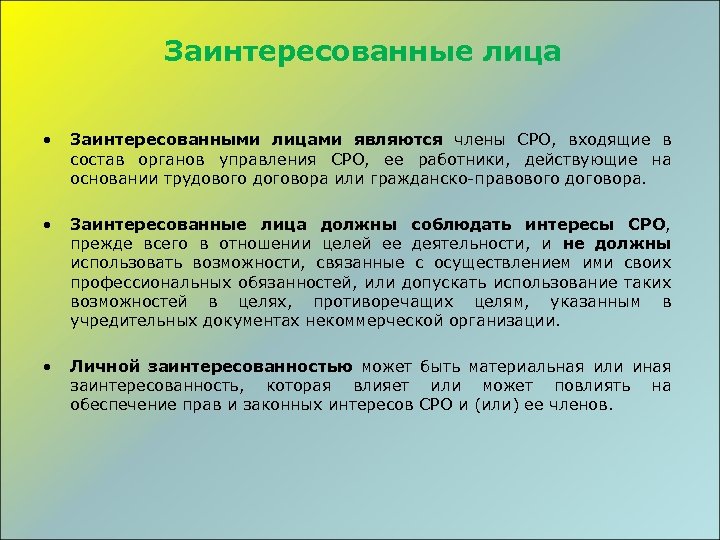 Заинтересованные лица

• Заинтересованными лицами являются члены СРО, входящие в состав органов управления СРО, ее работники, действующие на основании трудового договора или гражданско-правового договора.

• Заинтересованные лица должны соблюдать интересы СРО, прежде всего в отношении целей ее деятельности, и не должны использовать возможности, связанные с осуществлением ими своих профессиональных обязанностей, или допускать использование таких возможностей в целях, противоречащих целям, указанным в учредительных документах некоммерческой организации.

• Личной заинтересованностью может быть материальная или иная заинтересованность, которая влияет или может повлиять на обеспечение прав и законных интересов СРО и (или) ее членов.